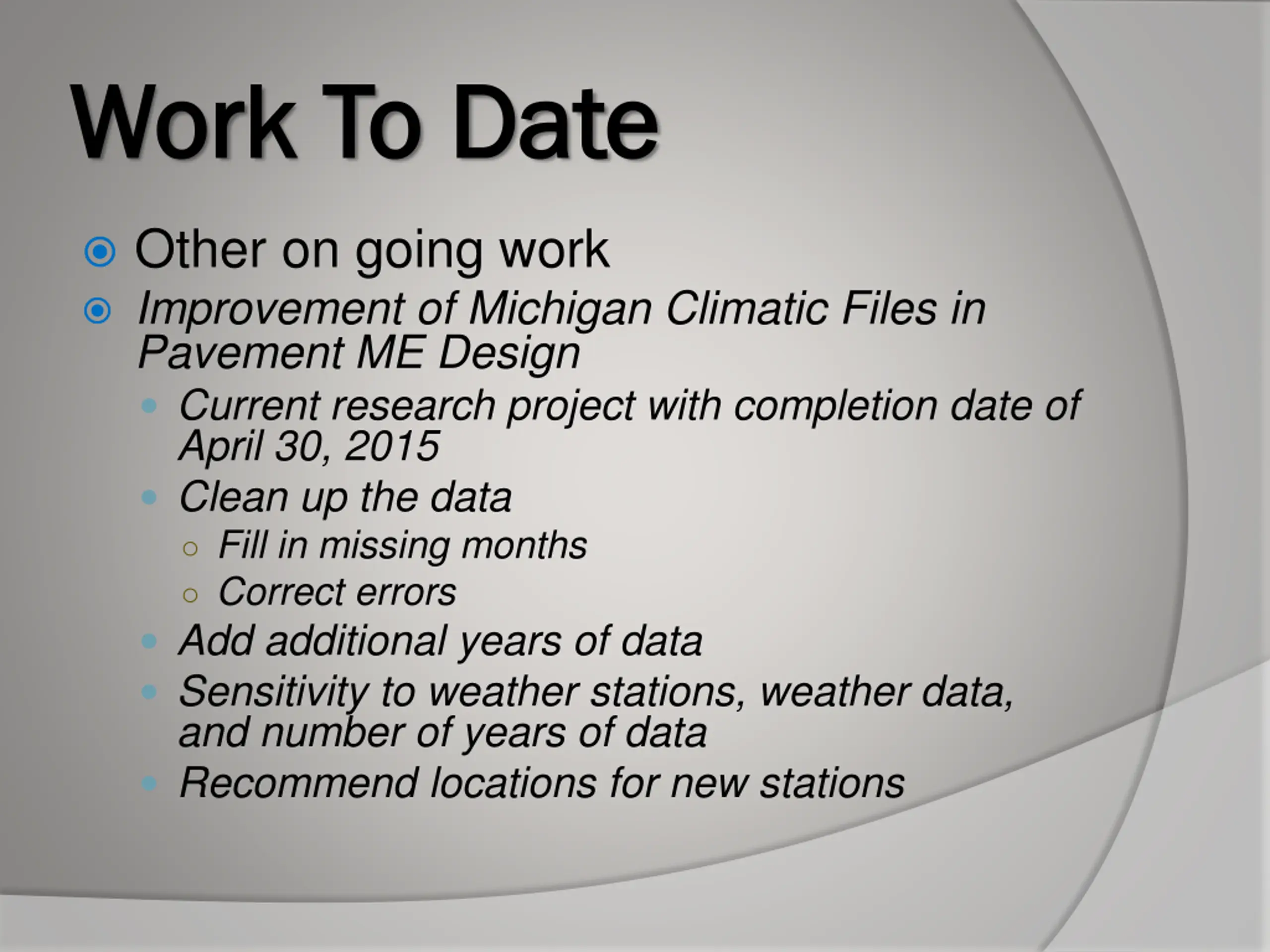 Work To Date

Other on going work

Improvement of Michigan Climatic Files in Pavement ME Design

Current research project with completion date of April 30, 2015

Clean up the data

Fill in missing months

Correct errors

Add additional years of data

Sensitivity to weather stations, weather data, and number of years of data

Recommend locations for new stations